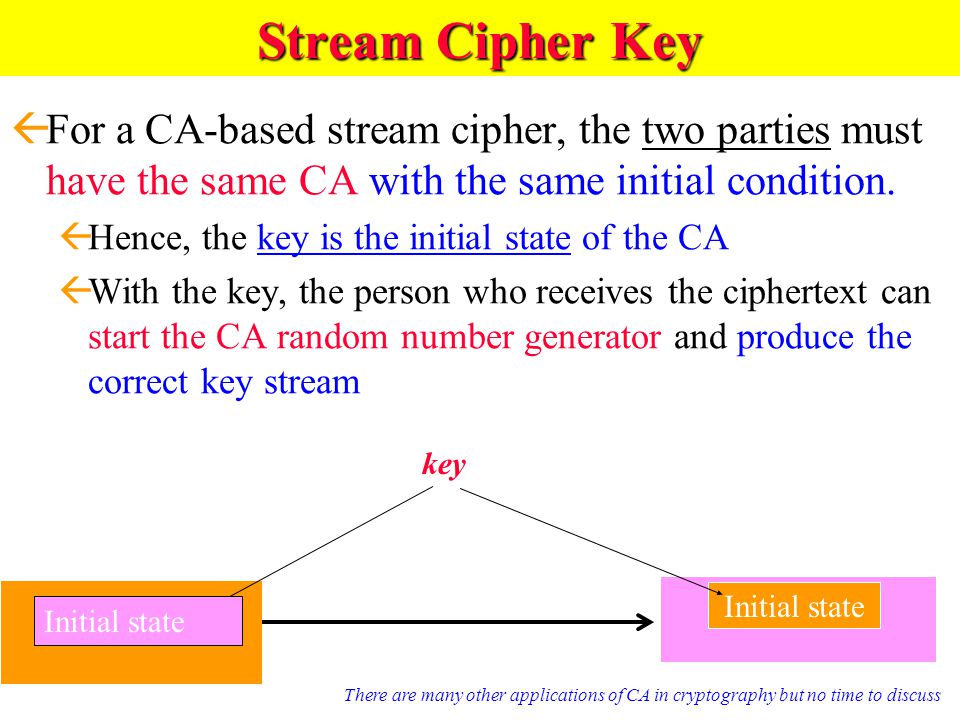 Stream Cipher Key

For a CA-based stream cipher, the two parties must have the same CA with the same initial condition.

Hence, the key is the initial state of the CA

With the key, the person who receives the ciphertext can start the CA random number generator and produce the correct key stream

key

Initial state

Initial state

There are many other applications of CA in cryptography but no time to discuss